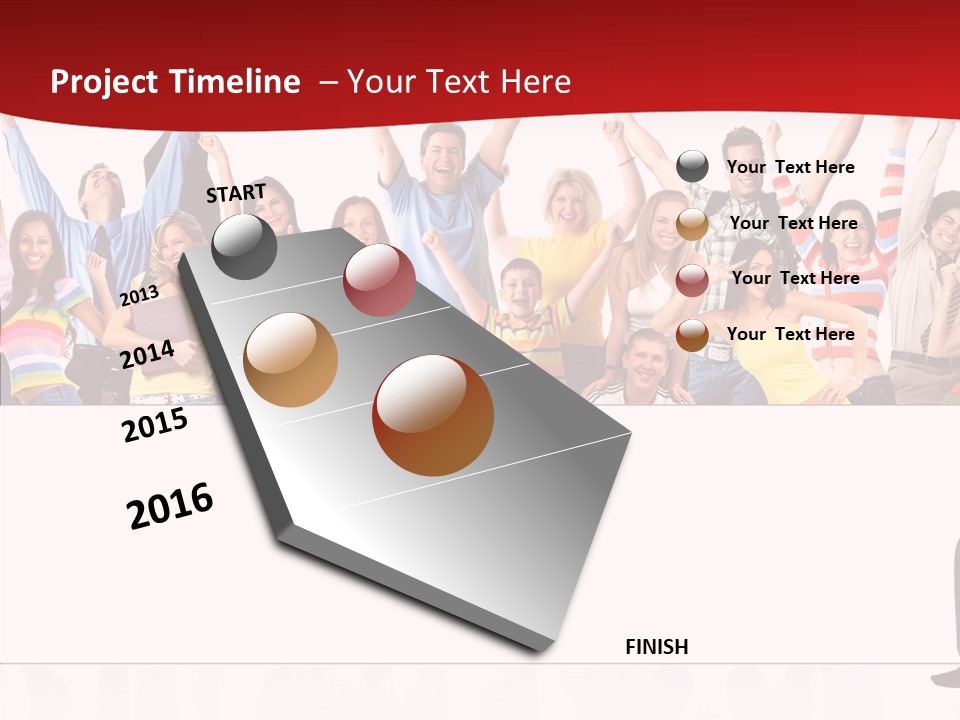 Project Timeline – Your Text Here

START

2013

2014

2015

2016

FINISH

Your Text Here

Your Text Here

Your Text Here

Your Text Here